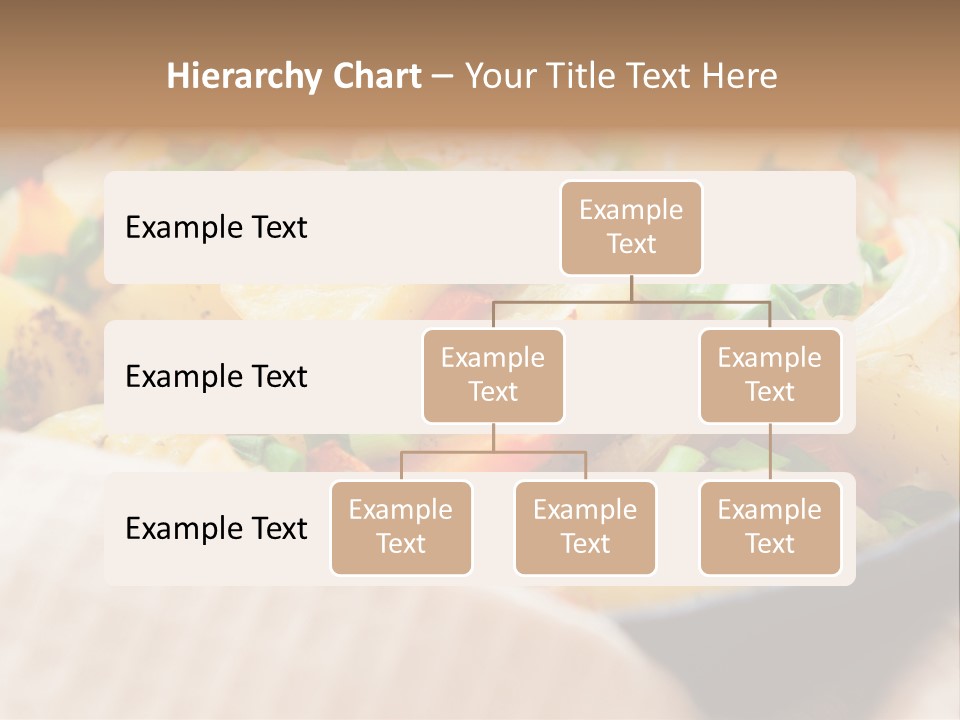 Hierarchy Chart – Your Title Text Here

Example Text

Example Text

Example Text

Example Text

Example Text

Example Text

Example Text

Example Text

Example Text